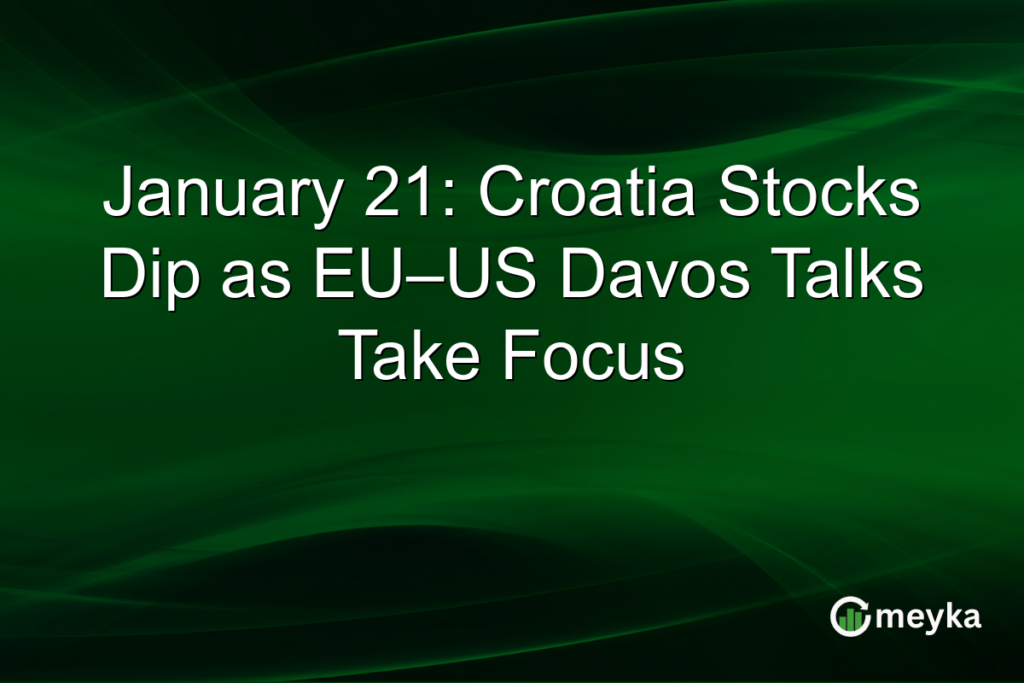 January 21: Croatia Stocks Dip as EU–US Davos Talks Take Focus

meyka